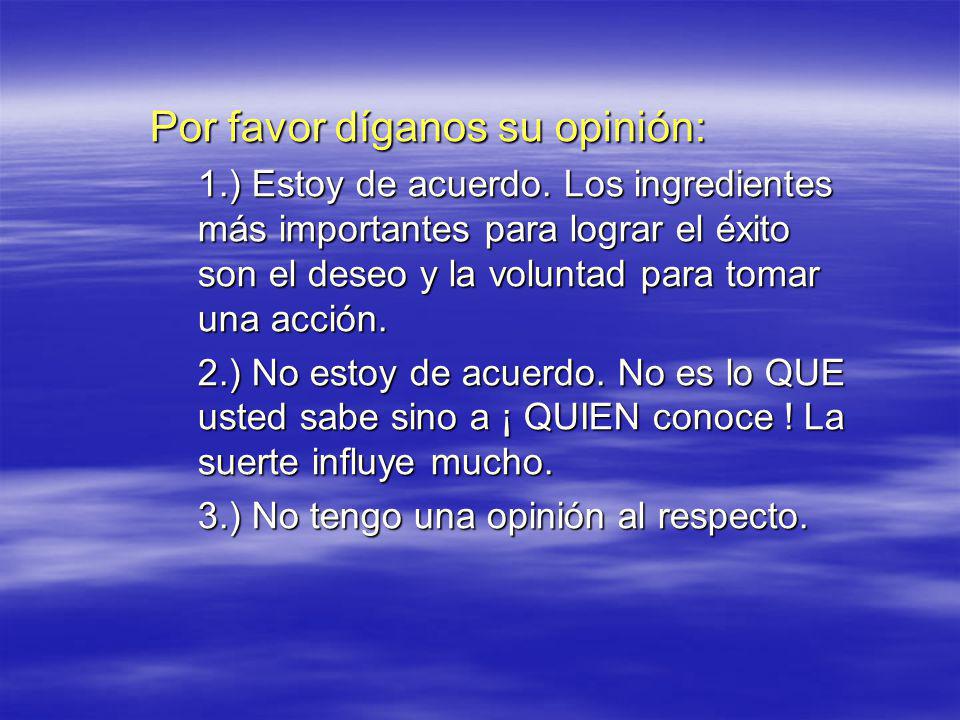 Por favor díganos su opinión:

1.) Estoy de acuerdo. Los ingredientes más importantes para lograr el éxito son el deseo y la voluntad para tomar una acción.

2.) No estoy de acuerdo. No es lo QUE usted sabe sino a ¡ QUIEN conoce ! La suerte influye mucho.

3.) No tengo una opinión al respecto.